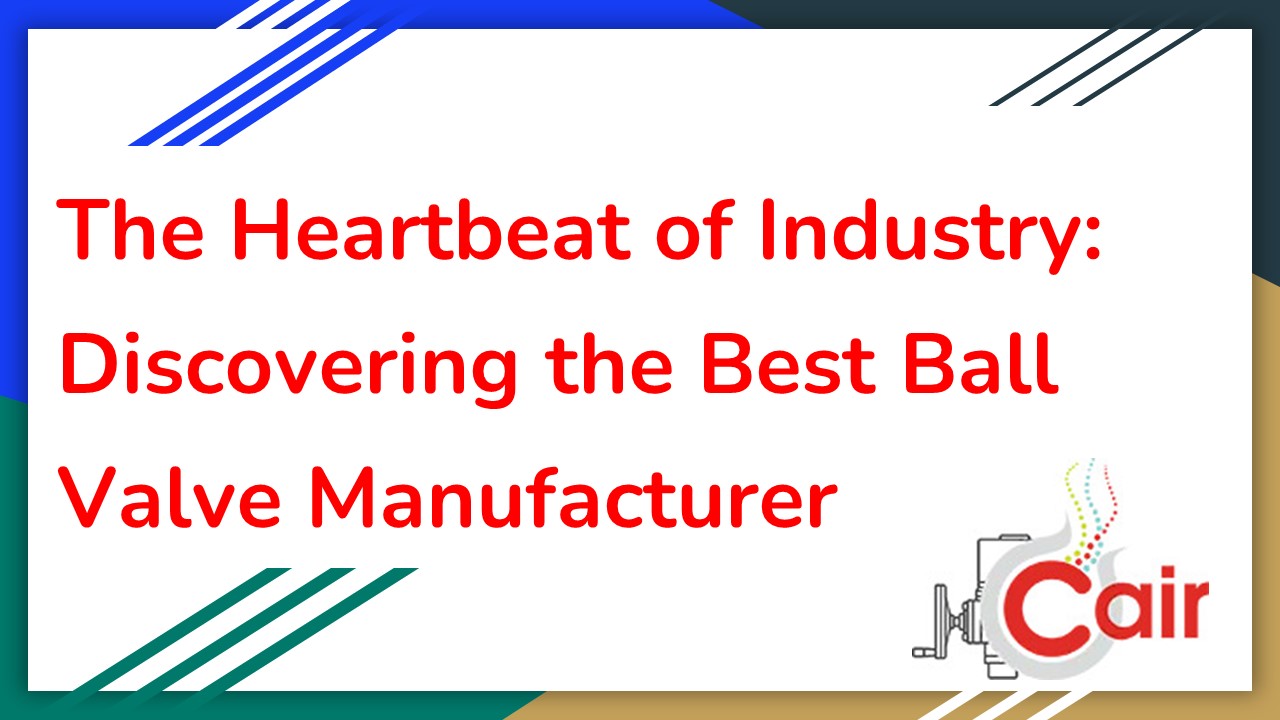 The Heartbeat of Industry: Discovering the Best Ball Valve Manufacturer

Cair